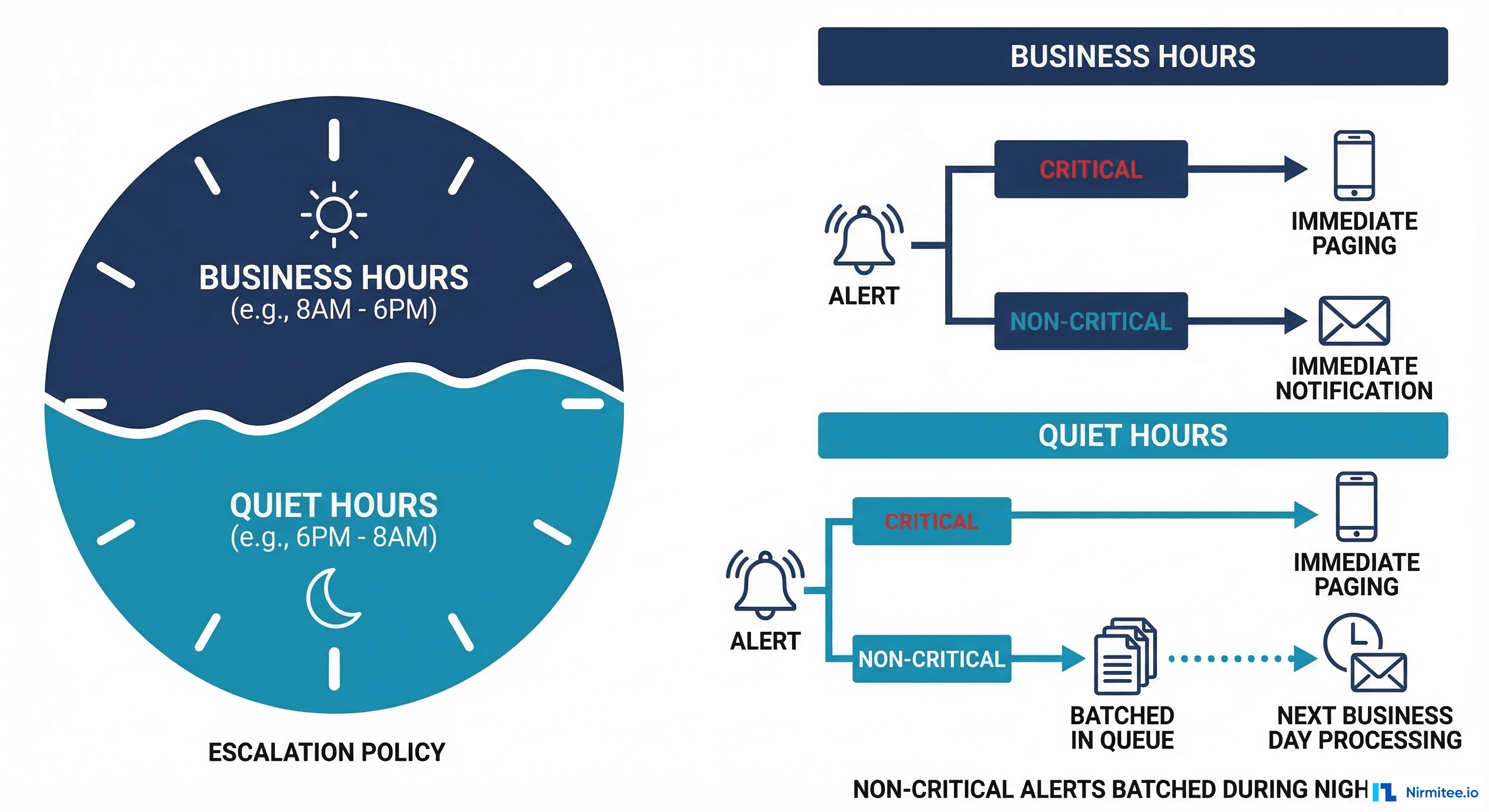 BUSINESS HOURS
(e.g., 8AM - 6PM)

QUIET HOURS
(e.g., 6PM - 8AM)

ESCALATION POLICY

BUSINESS HOURS

ALERT

CRITICAL

IMMEDIATE PAGING

NON-CRITICAL

IMMEDIATE NOTIFICATION

QUIET HOURS

ALERT

CRITICAL

IMMEDIATE PAGING

NON-CRITICAL

BATCHED IN QUEUE

NEXT BUSINESS DAY PROCESSING

NON-CRITICAL ALERTS BATCHED DURING NIGH

Nirmitee.io